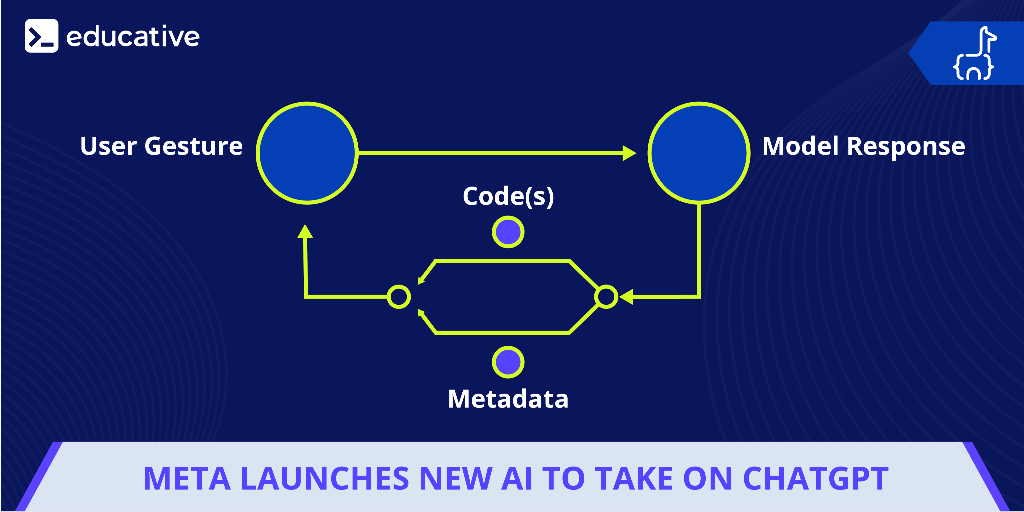 educative

User Gesture

Model Response

Code(s)

Metadata

META LAUNCHES NEW AI TO TAKE ON CHATGPT